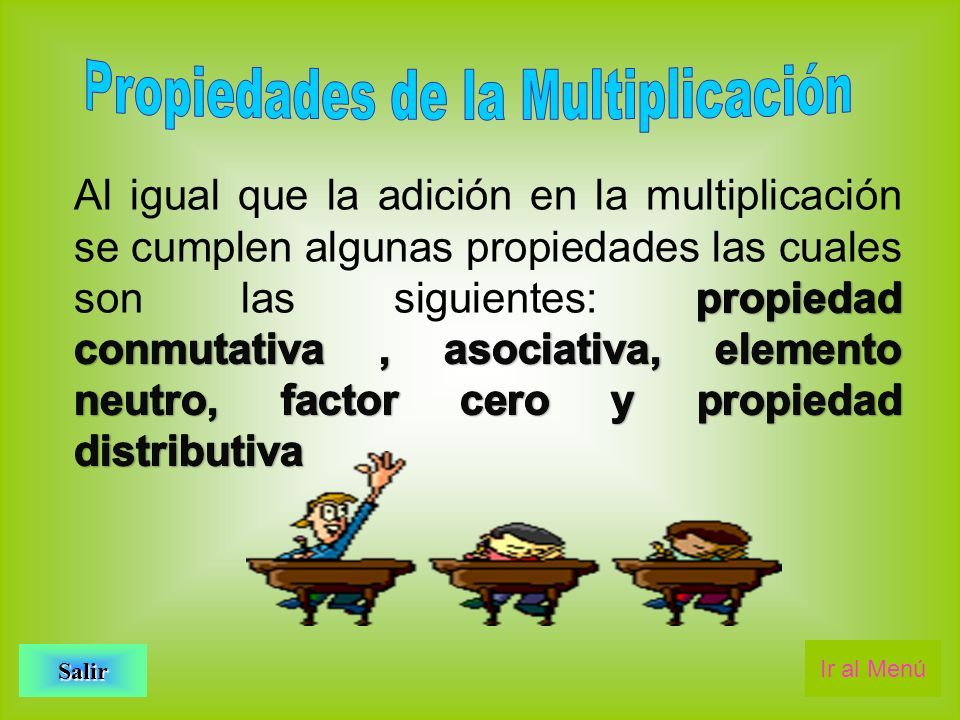 Propiedades de la Multiplicación

Al igual que la adición en la multiplicación se cumplen algunas propiedades las cuales son las siguientes: propiedad conmutativa , asociativa, elemento neutro, factor cero y propiedad distributiva

Salir

Ir al Menú